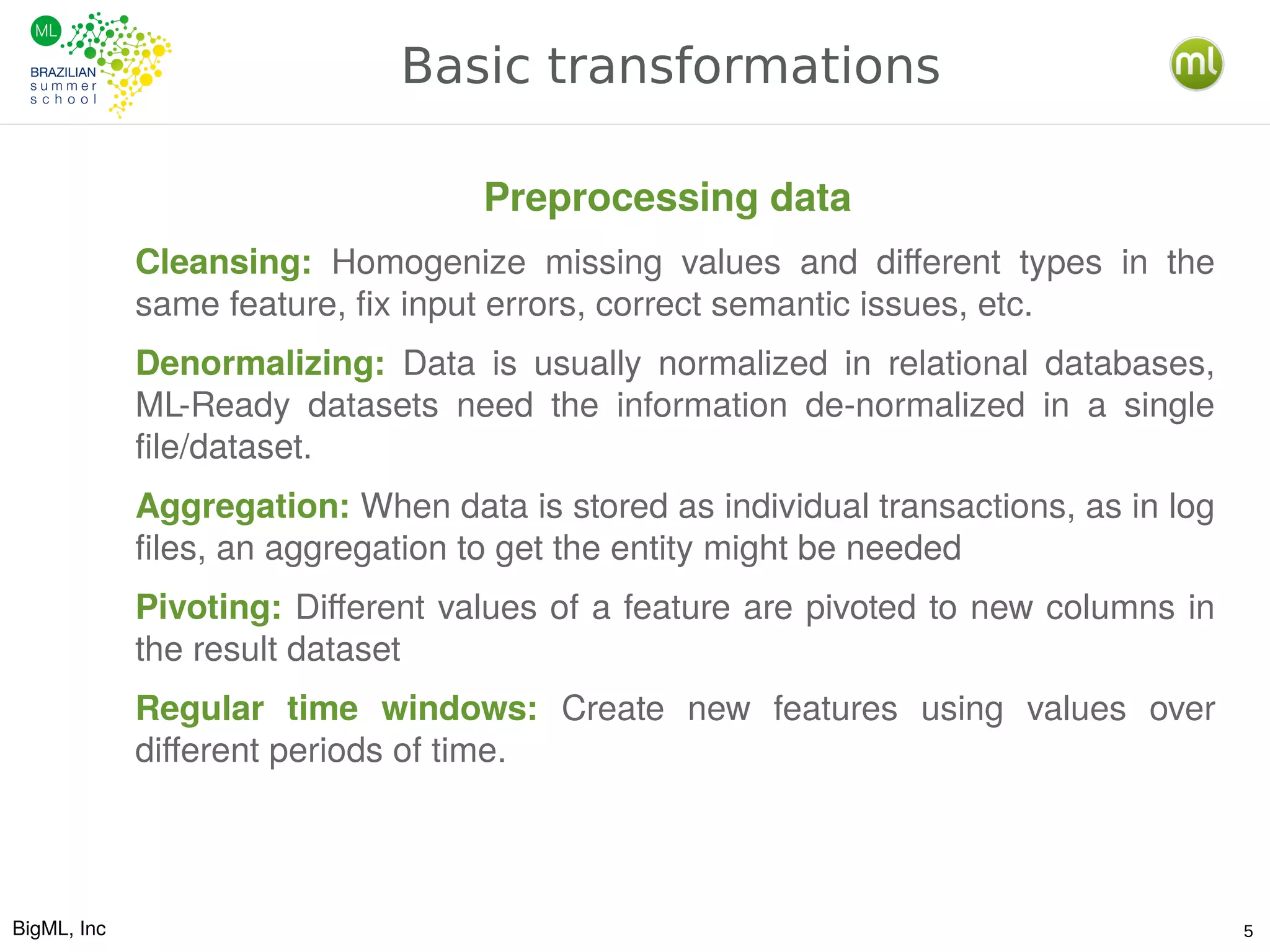 ML
BRAZILIAN
summer
school

Basic transformations

ml

Preprocessing data

Cleansing: Homogenize missing values and different types in the same feature, fix input errors, correct semantic issues, etc.

Denormalizing: Data is usually normalized in relational databases, ML-Ready datasets need the information de-normalized in a single file/dataset.

Aggregation: When data is stored as individual transactions, as in log files, an aggregation to get the entity might be needed

Pivoting: Different values of a feature are pivoted to new columns in the result dataset

Regular time windows: Create new features using values over different periods of time.

BigML, Inc

5